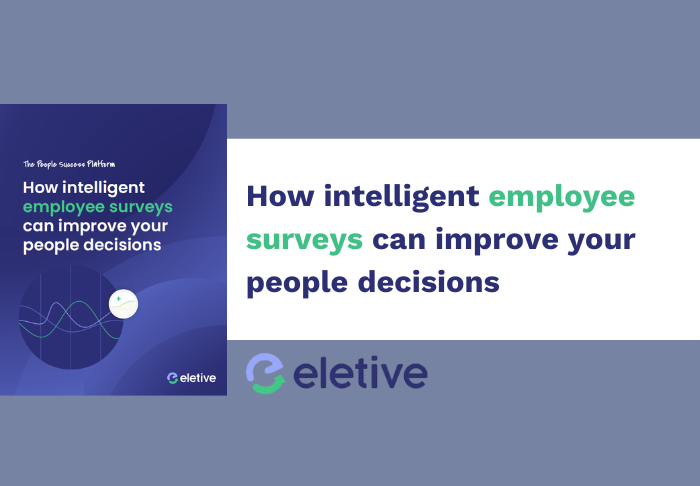 The People Success Platform

How intelligent employee surveys can improve your people decisions

eletive

How intelligent employee surveys can improve your people decisions

eletive